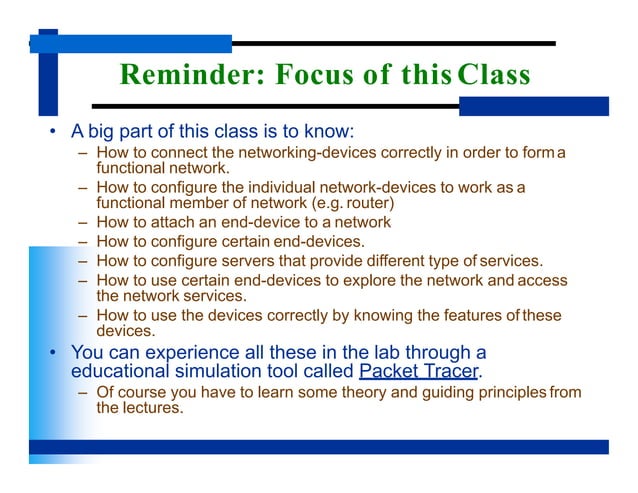 Reminder: Focus of this Class

• A big part of this class is to know:
– How to connect the networking-devices correctly in order to form a functional network.
– How to configure the individual network-devices to work as a functional member of network (e.g. router)
– How to attach an end-device to a network
– How to configure certain end-devices.
– How to configure servers that provide different type of services.
– How to use certain end-devices to explore the network and access the network services.
– How to use the devices correctly by knowing the features of these devices.

• You can experience all these in the lab through a educational simulation tool called Packet Tracer.
– Of course you have to learn some theory and guiding principles from the lectures.